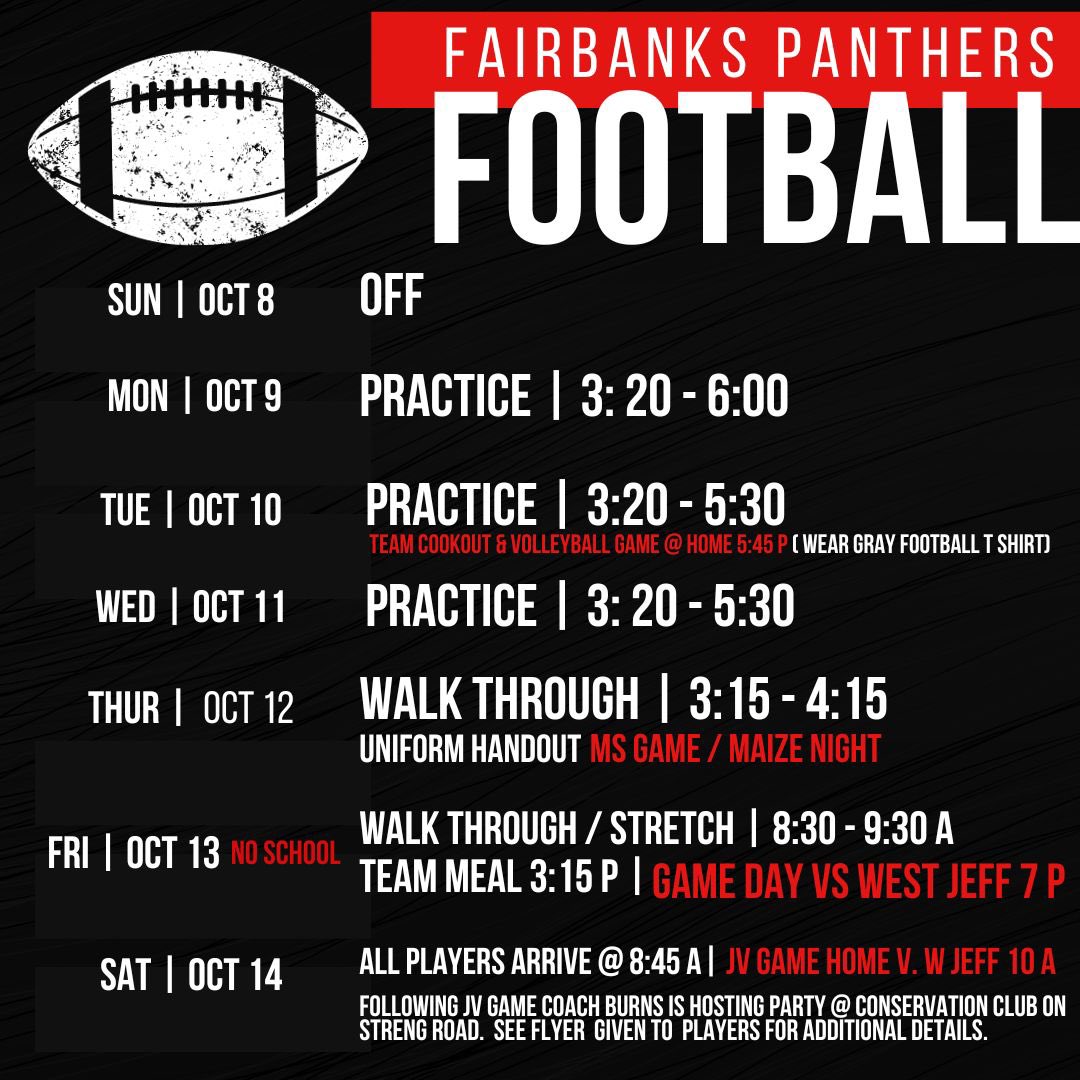 FAIRBANKS PANTHERS
FOOTBALL

SUN | OCT 8 OFF

MON | OCT 9 PRACTICE | 3: 20 - 6:00

TUE | OCT 10 PRACTICE | 3:20 - 5:30
TEAM COOKOUT & VOLLEYBALL GAME @ HOME 5:45 P ( WEAR GRAY FOOTBALL T SHIRT)

WED | OCT 11 PRACTICE | 3: 20 - 5:30

THUR | OCT 12 WALK THROUGH | 3:15 - 4:15
UNIFORM HANDOUT MS GAME / MAIZE NIGHT

FRI | OCT 13 NO SCHOOL WALK THROUGH / STRETCH | 8:30 - 9:30 A
TEAM MEAL 3:15 P | GAME DAY VS WEST JEFF 7 P

SAT | OCT 14 ALL PLAYERS ARRIVE @ 8:45 A | JV GAME HOME V. W JEFF 10 A
FOLLOWING JV GAME COACH BURNS IS HOSTING PARTY @ CONSERVATION CLUB ON STRENG ROAD. SEE FLYER GIVEN TO PLAYERS FOR ADDITIONAL DETAILS.